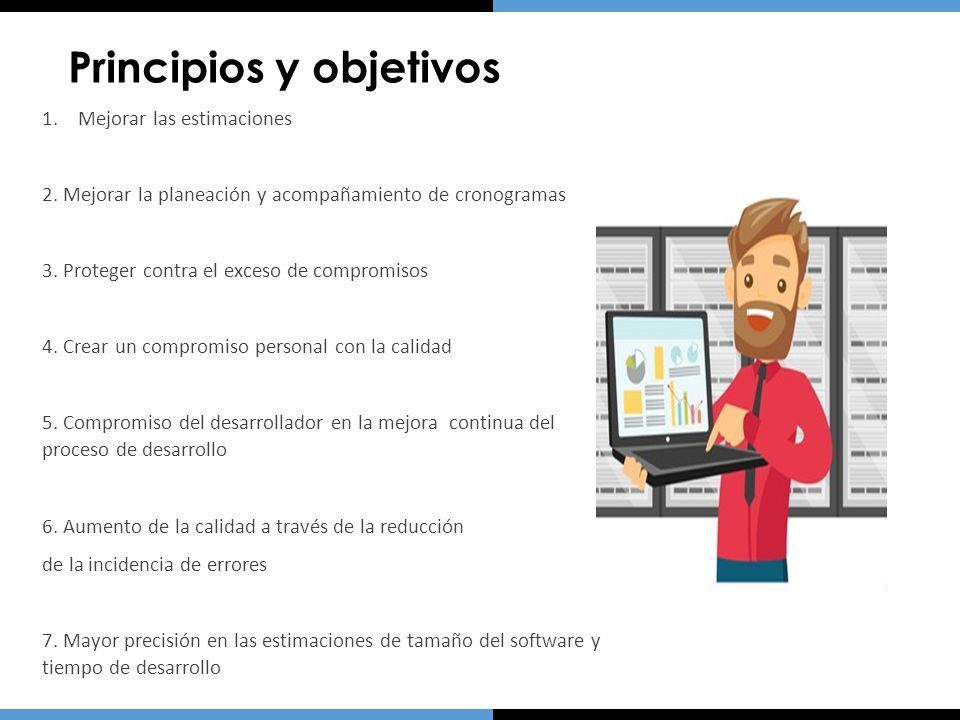 Principios y objetivos

1. Mejorar las estimaciones

2. Mejorar la planeación y acompañamiento de cronogramas

3. Proteger contra el exceso de compromisos

4. Crear un compromiso personal con la calidad

5. Compromiso del desarrollador en la mejora continua del proceso de desarrollo

6. Aumento de la calidad a través de la reducción

de la incidencia de errores

7. Mayor precisión en las estimaciones de tamaño del software y tiempo de desarrollo